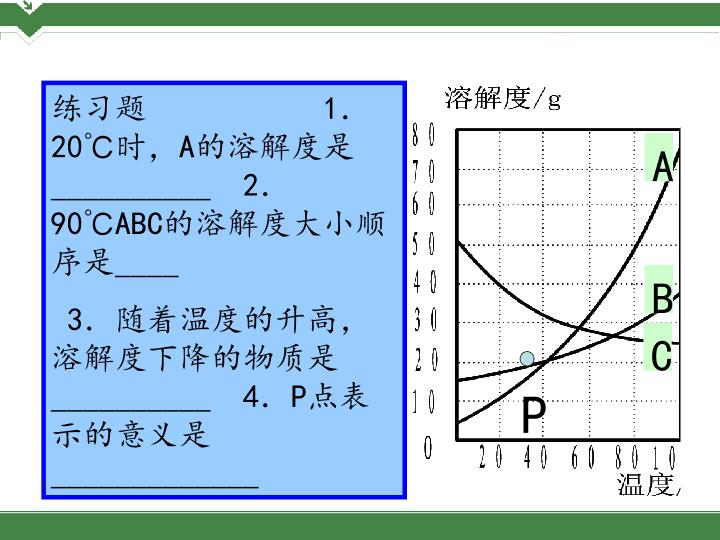 练习题 1.20℃时，A的溶解度是____ 2.90℃ABC的溶解度大小顺序是____

3.随着温度的升高，溶解度下降的物质是____ 4.P点表示的意义是____

溶解度/g

80
70
60
50
40
30
20
10
0

A
B
C
P

20 40 60 80 10

温度/